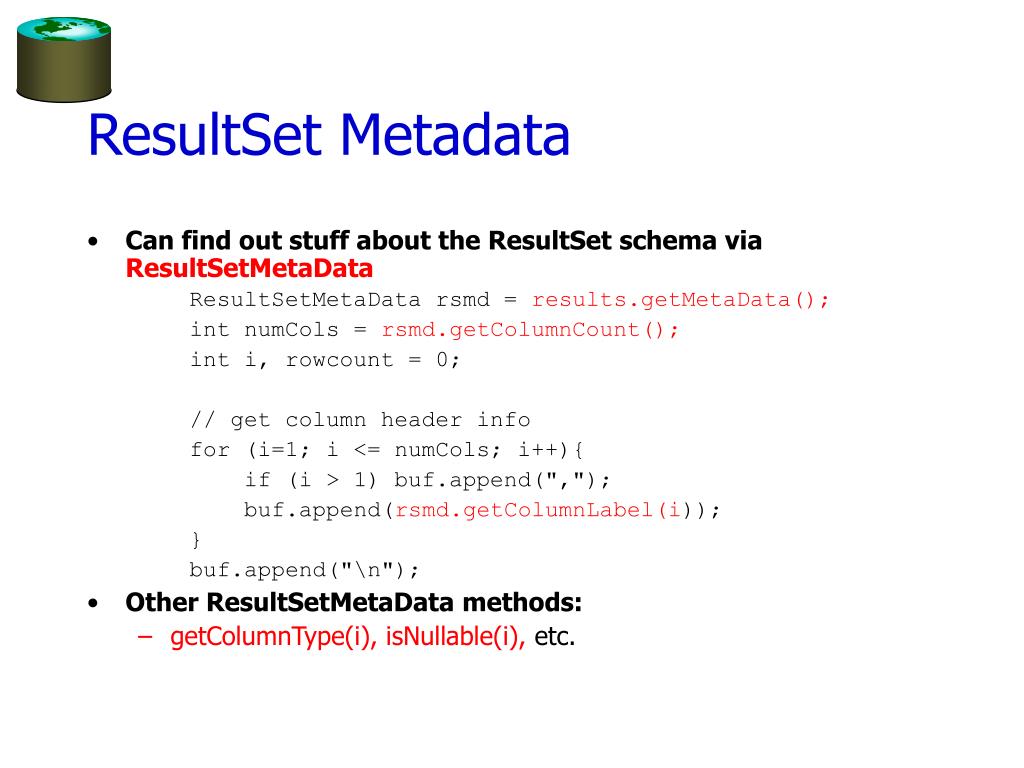 ResultSet Metadata

• Can find out stuff about the ResultSet schema via ResultSetMetaData

ResultSetMetaData rsmd = results.getMetaData();
int numCols = rsmd.getColumnCount();
int i, rowcount = 0;

// get column header info
for (i=1; i <= numCols; i++){
    if (i > 1) buf.append(",");
    buf.append(rsmd.getColumnLabel(i));
}
buf.append("\n");

• Other ResultSetMetaData methods:
– getColumnType(i), isNullable(i), etc.